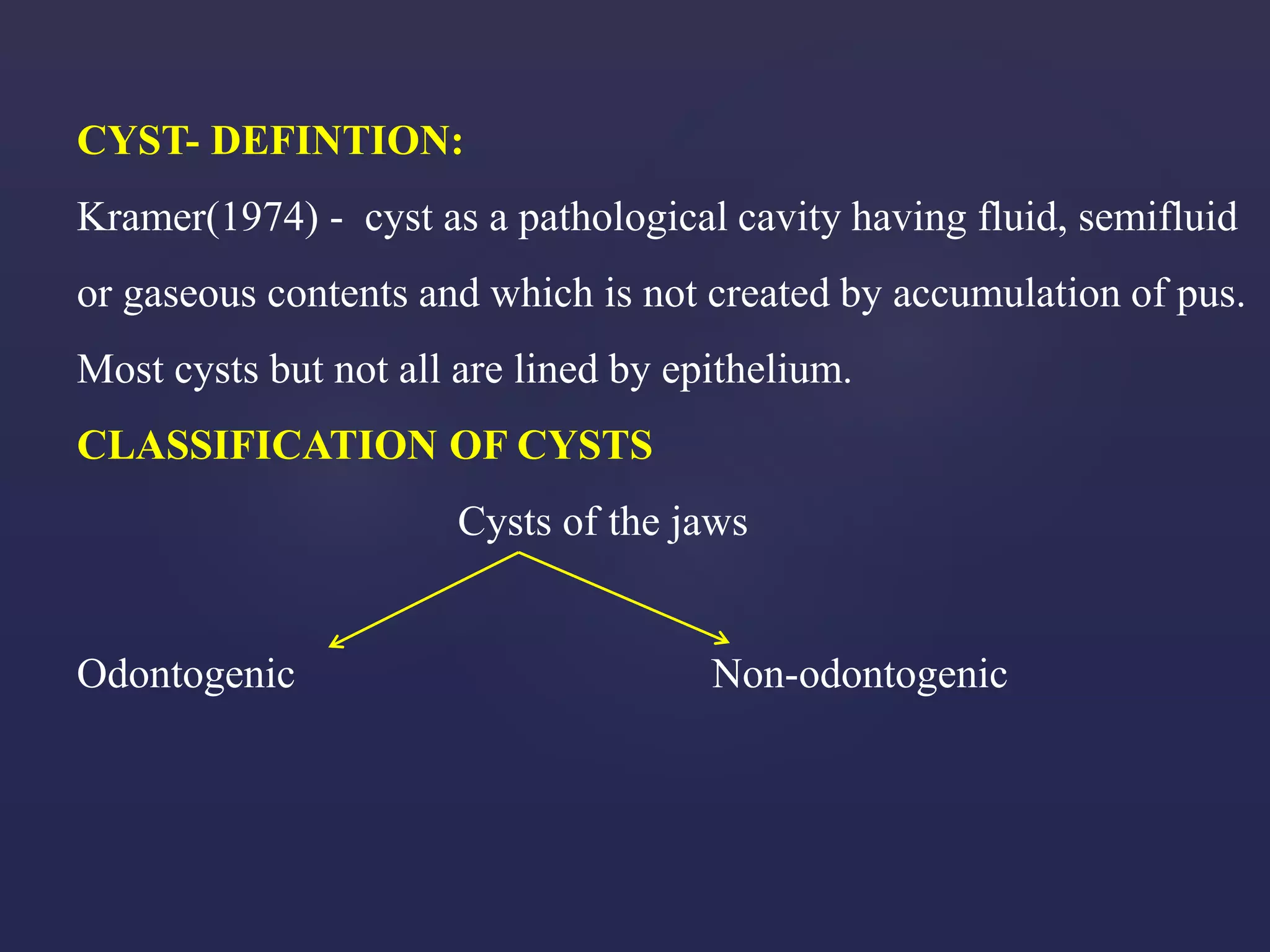 CYST- DEFINTION:

Kramer(1974) - cyst as a pathological cavity having fluid, semifluid or gaseous contents and which is not created by accumulation of pus. Most cysts but not all are lined by epithelium.

CLASSIFICATION OF CYSTS

Cysts of the jaws

Odontogenic

Non-odontogenic